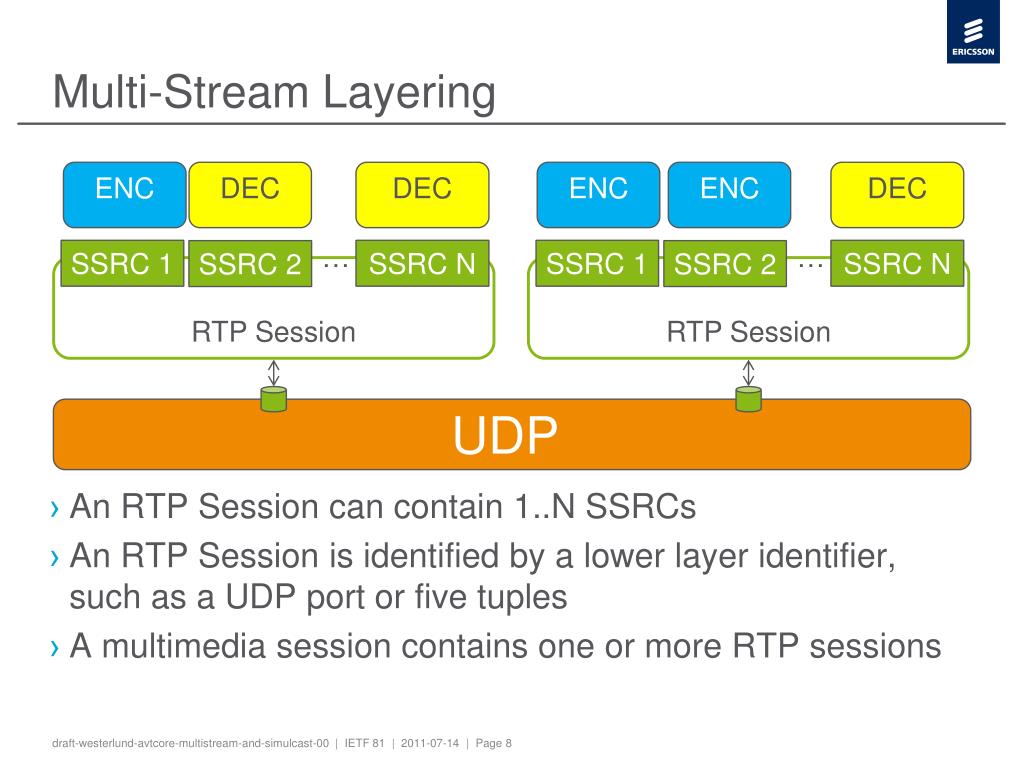 ERICSSON

Multi-Stream Layering

ENC DEC DEC
SSRC 1 SSRC 2 … SSRC N
RTP Session

ENC ENC DEC
SSRC 1 SSRC 2 … SSRC N
RTP Session

UDP

› An RTP Session can contain 1..N SSRCs
› An RTP Session is identified by a lower layer identifier, such as a UDP port or five tuples
› A multimedia session contains one or more RTP sessions

draft-westerlund-avtcore-multistream-and-simulcast-00 | IETF 81 | 2011-07-14 | Page 8